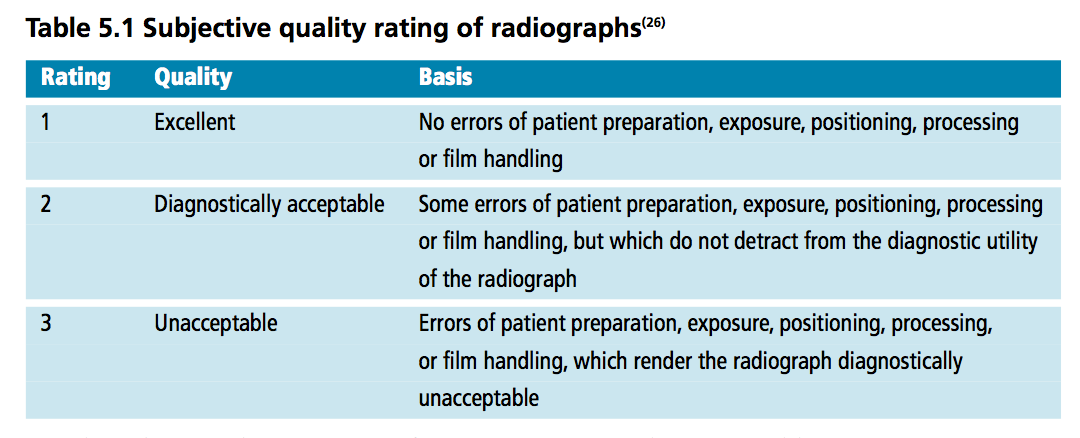 Table 5.1 Subjective quality rating of radiographs$^{(26)}$

| Rating | Quality | Basis |
|---|---|---|
| 1 | Excellent | No errors of patient preparation, exposure, positioning, processing or film handling |
| 2 | Diagnostically acceptable | Some errors of patient preparation, exposure, positioning, processing or film handling, but which do not detract from the diagnostic utility of the radiograph |
| 3 | Unacceptable | Errors of patient preparation, exposure, positioning, processing, or film handling, which render the radiograph diagnostically unacceptable |